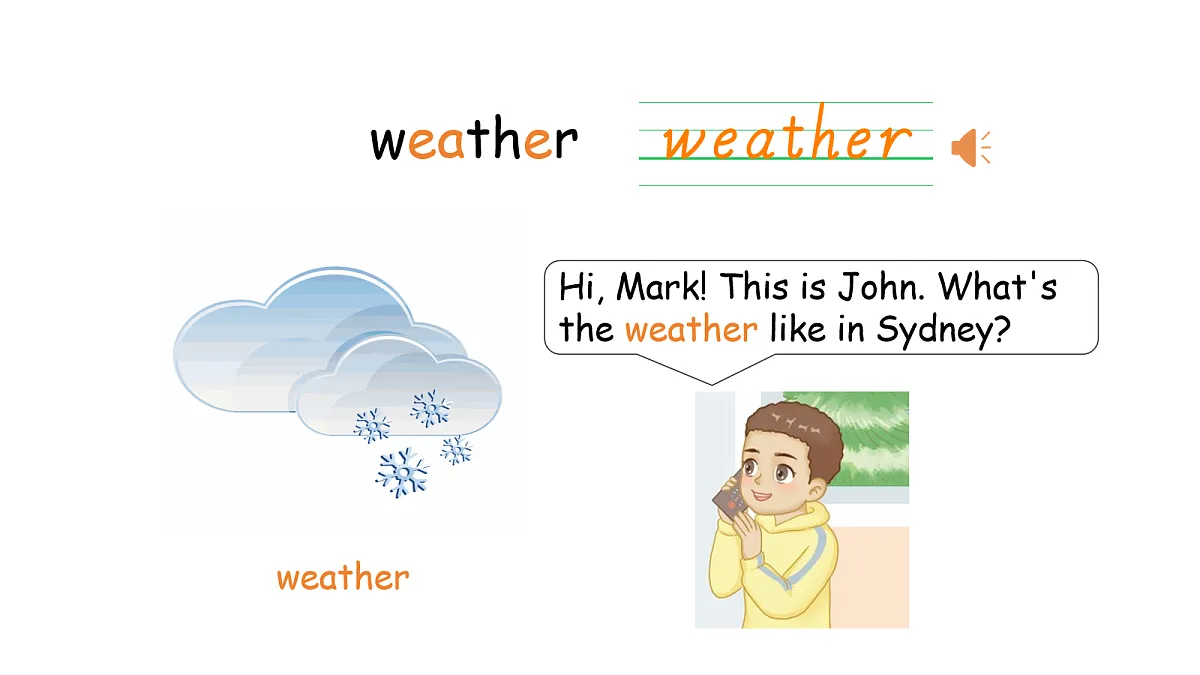 weather weather

Hi, Mark! This is John. What's the weather like in Sydney?

weather